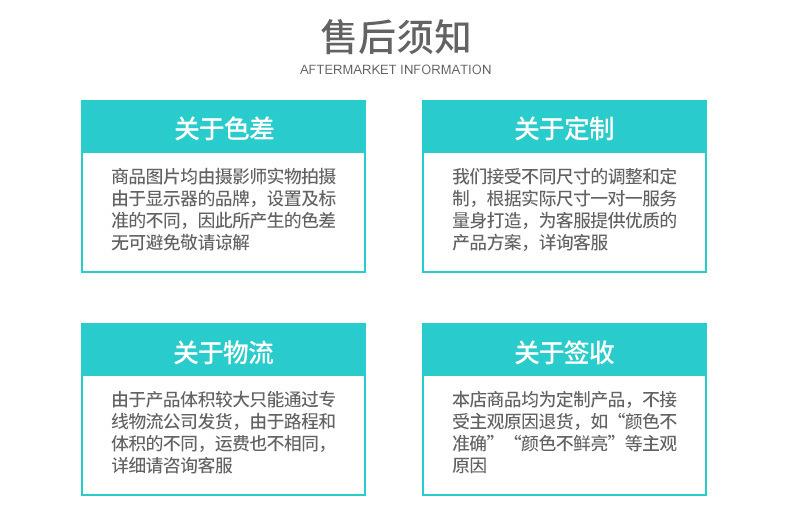 售后须知
AFTERMARKET INFORMATION

关于色差

商品图片均由摄影师实物拍摄由于显示器的品牌，设置及标准的不同，因此所产生的色差无可避免敬请谅解

关于定制

我们接受不同尺寸的调整和定制，根据实际尺寸一对一服务量身打造，为客服提供优质的产品方案，详询客服

关于物流

由于产品体积较大只能通过专线物流公司发货，由于路程和体积的不同，运费也不相同，详细请咨询客服

关于签收

本店商品均为定制产品，不接受主观原因退货，如“颜色不准确”“颜色不鲜亮”等主观原因